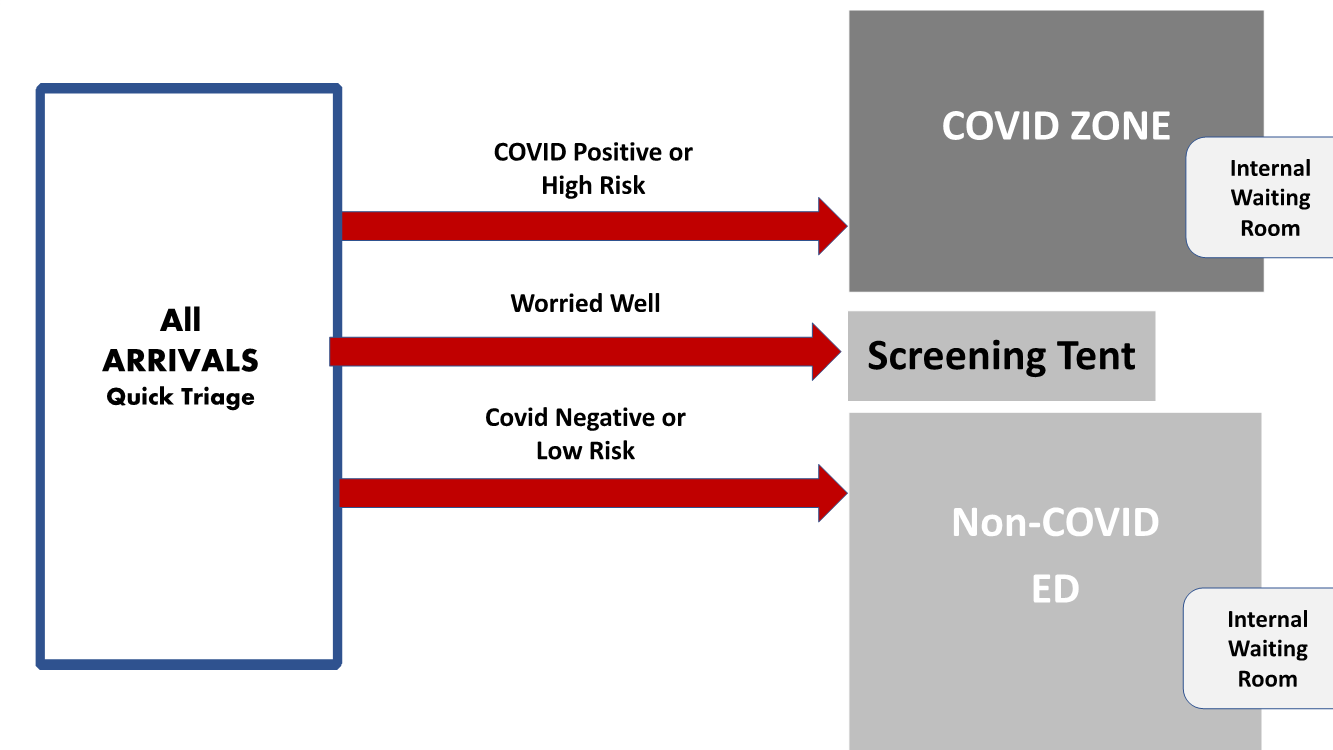 All
ARRIVALS
Quick Triage

COVID Positive or
High Risk

Worried Well

Covid Negative or
Low Risk

COVID ZONE

Internal
Waiting
Room

Screening Tent

Non-COVID
ED

Internal
Waiting
Room